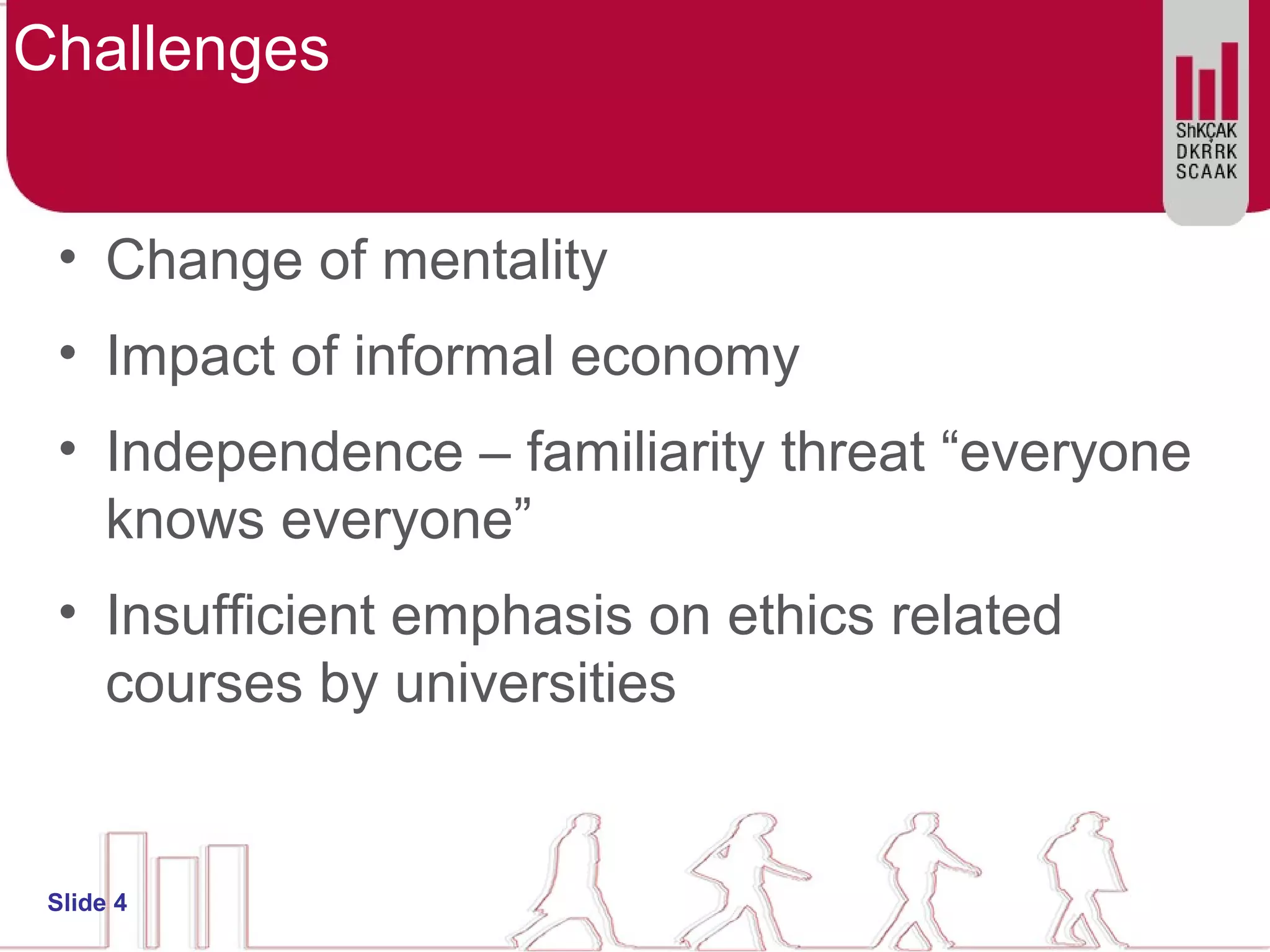 Challenges

ShKÇAK
DKRRK
SCAAK

• Change of mentality

• Impact of informal economy

• Independence – familiarity threat “everyone knows everyone”

• Insufficient emphasis on ethics related courses by universities

Slide 4